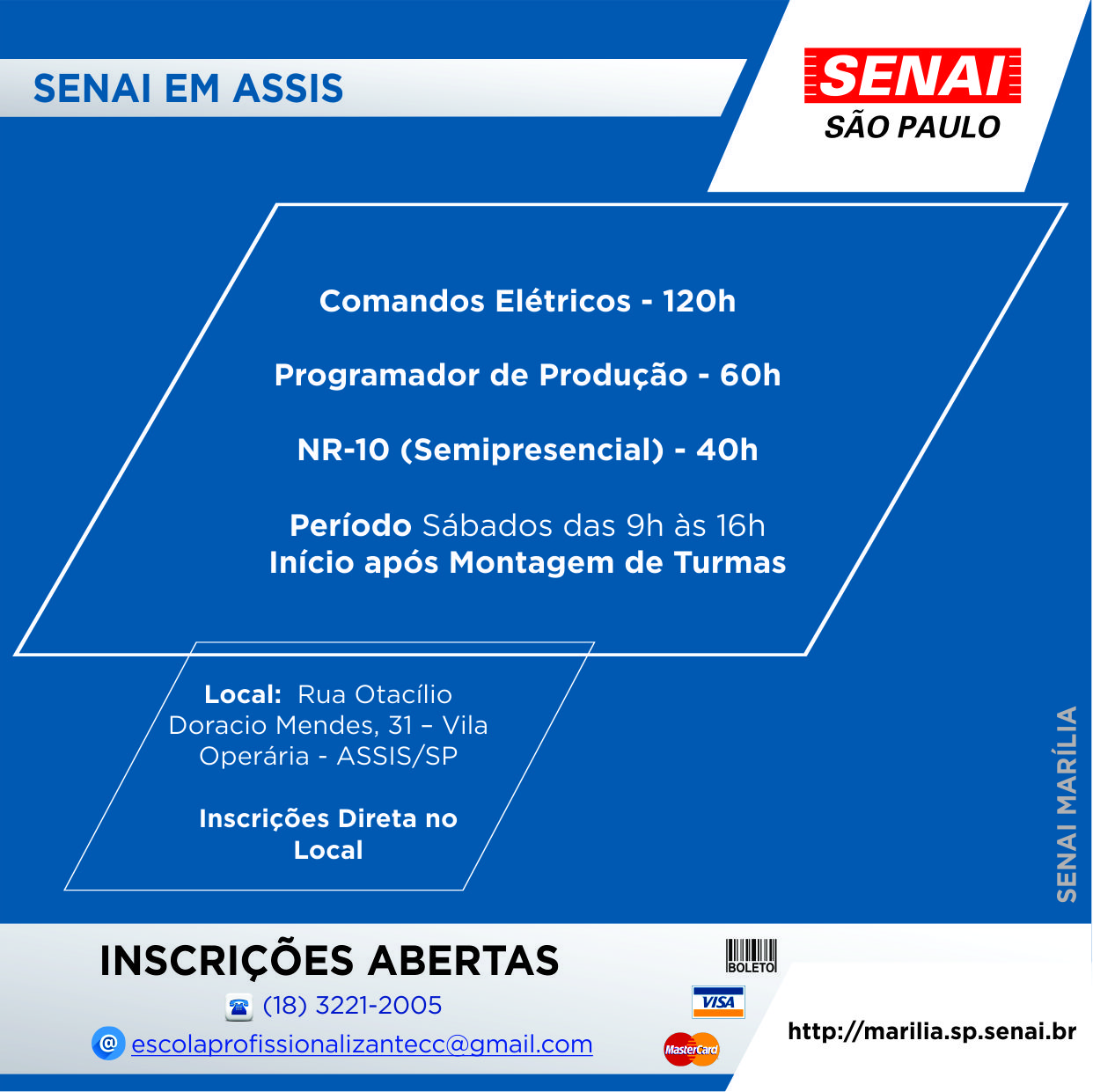 SENAI EM ASSIS

SENAI
SÃO PAULO

Comandos Elétricos - 120h

Programador de Produção - 60h

NR-10 (Semipresencial) - 40h

Período Sábados das 9h às 16h
Início após Montagem de Turmas

Local: Rua Otacílio Doracio Mendes, 31 – Vila Operária - ASSIS/SP

Inscrições Direta no Local

SENAI MARÍLIA

INSCRIÇÕES ABERTAS

(18) 3221-2005

@ escolaprofissionalizantecc@gmail.com

BOLETO

VISA

MasterCard

http://marilia.sp.senai.br